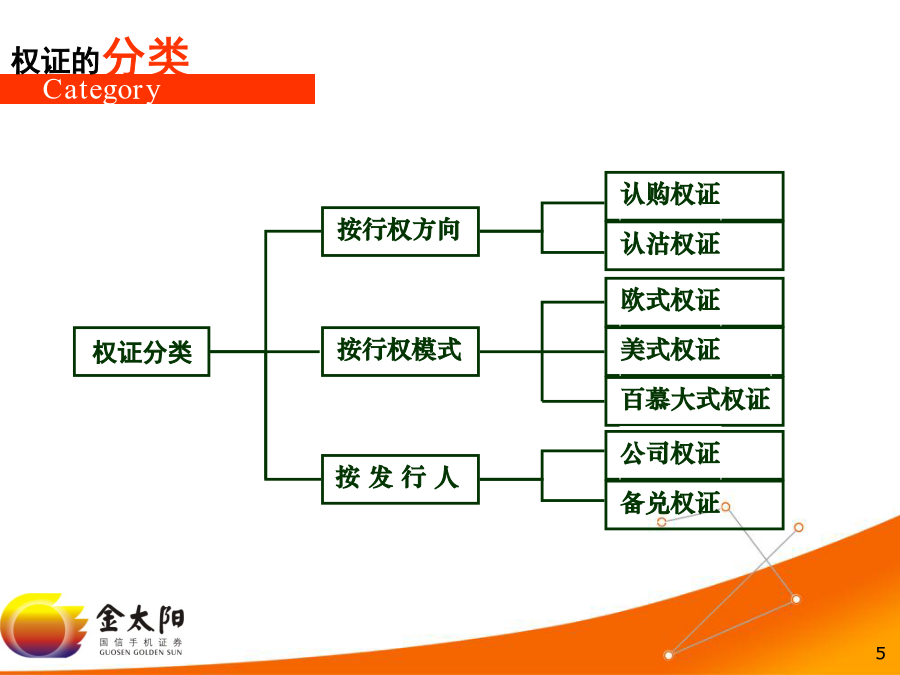 权证的分类
Category

权证分类

按行权方向
认购权证
认沽权证

按行权模式
欧式权证
美式权证
百慕大式权证

按 发 行 人
公司权证
备兑权证

金太阳
国信手机证券
GUOSEN GOLDEN SUN

5